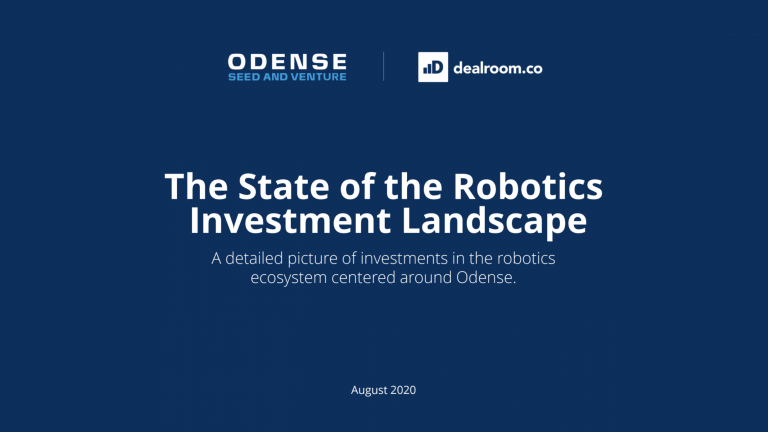 ODENSE
SEED AND VENTURE

dealroom.co

The State of the Robotics Investment Landscape

A detailed picture of investments in the robotics ecosystem centered around Odense.

August 2020